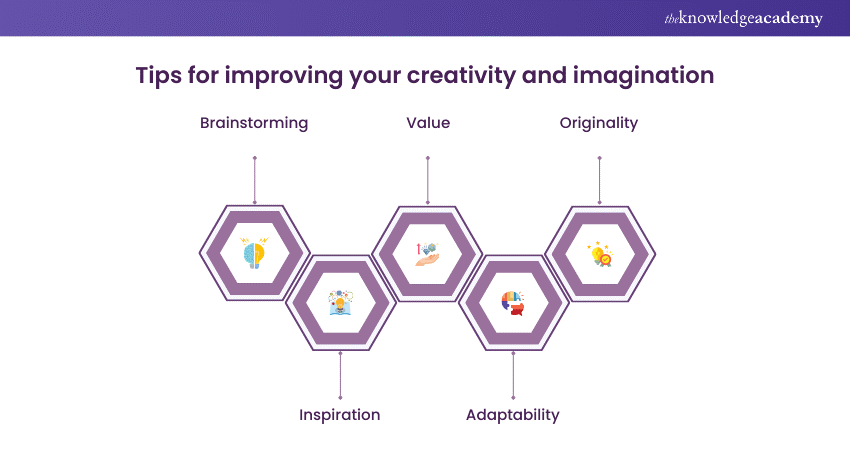 theknowledgeacademy

Tips for improving your creativity and imagination

Brainstorming

Value

Originality

Inspiration

Adaptability